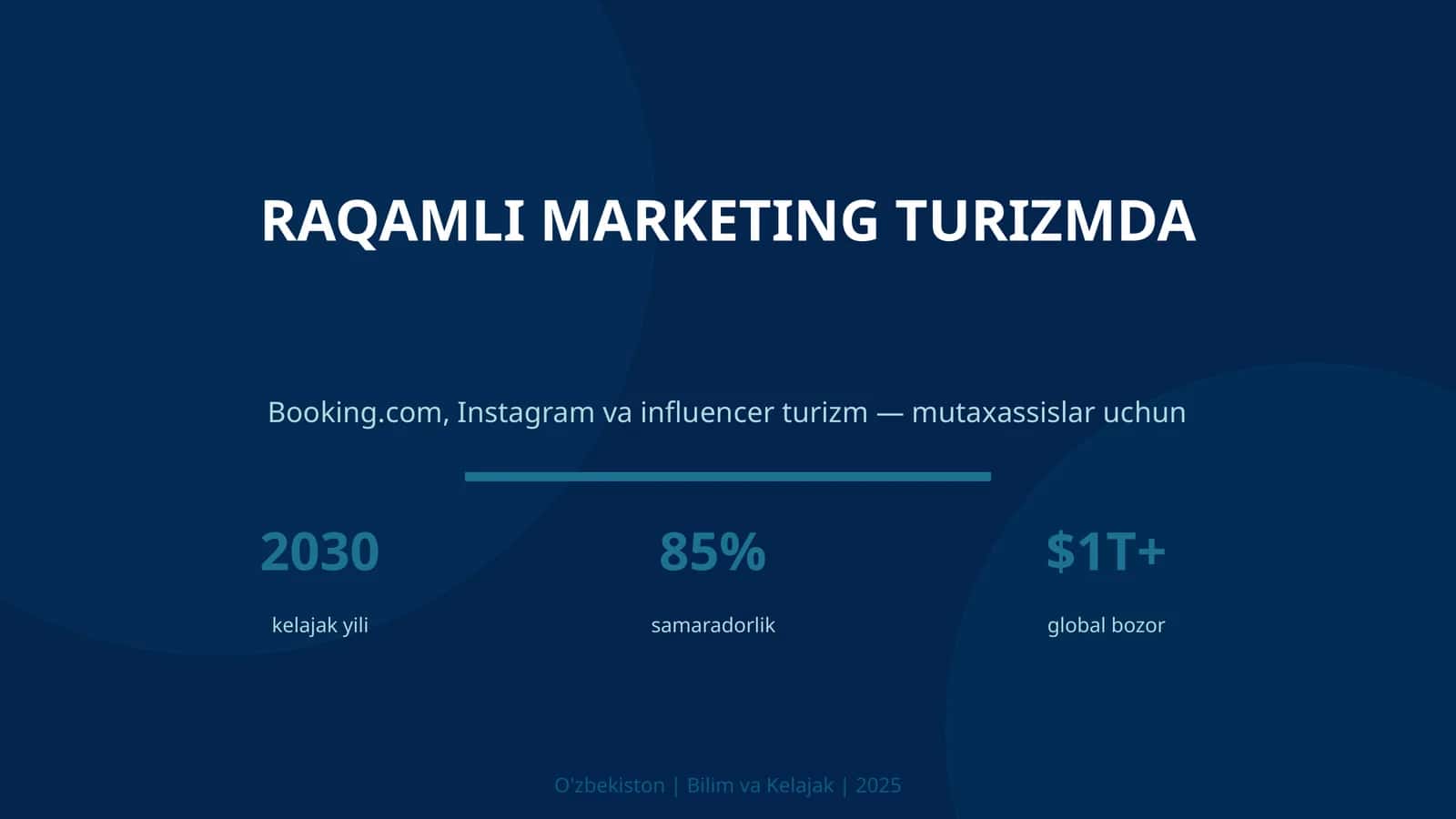 RAQAMLI MARKETING TURIZMDA

Booking.com, Instagram va influencer turizm — mutaxassislar uchun

2030
kelajak yili

85%
samaradorlik

\$1T+
global bozor

O'zbekiston | Bilim va Kelajak | 2025